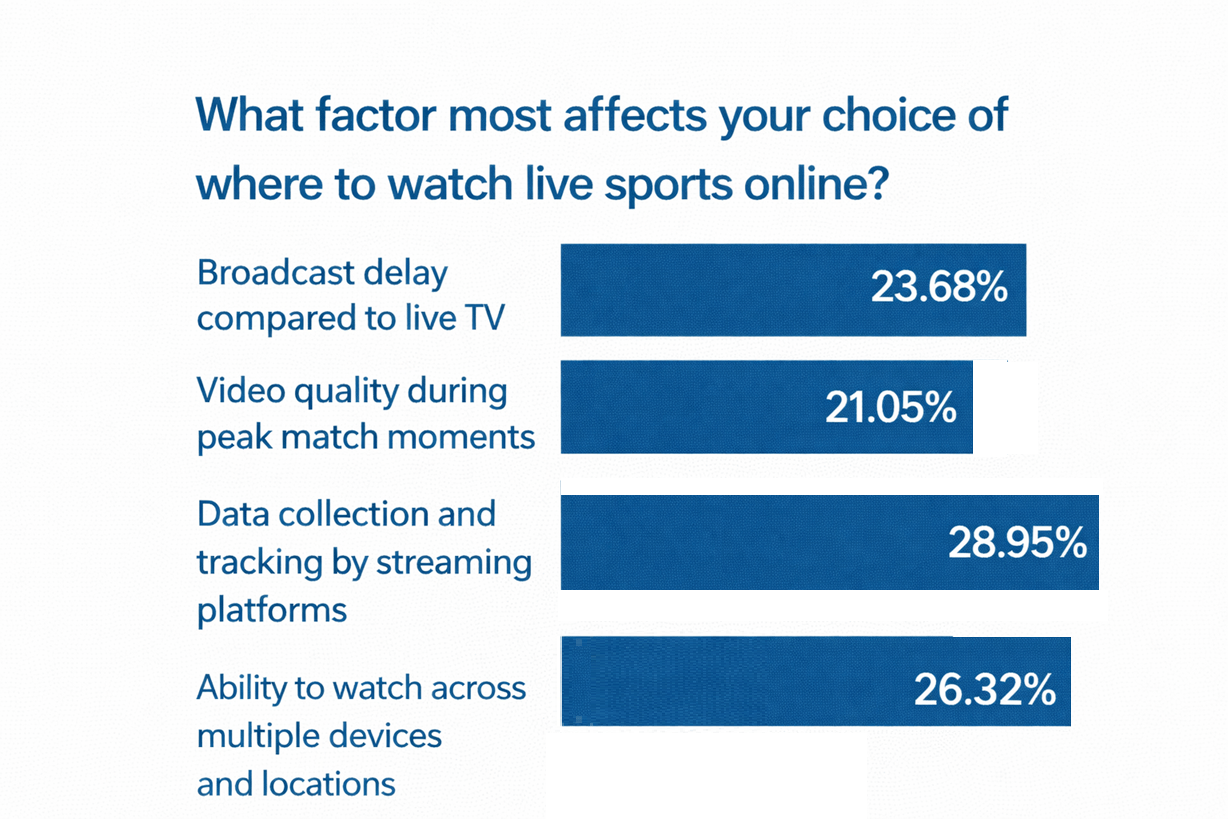 What factor most affects your choice of where to watch live sports online?

Broadcast delay compared to live TV
23.68%

Video quality during peak match moments
21.05%

Data collection and tracking by streaming platforms
28.95%

Ability to watch across multiple devices and locations
26.32%